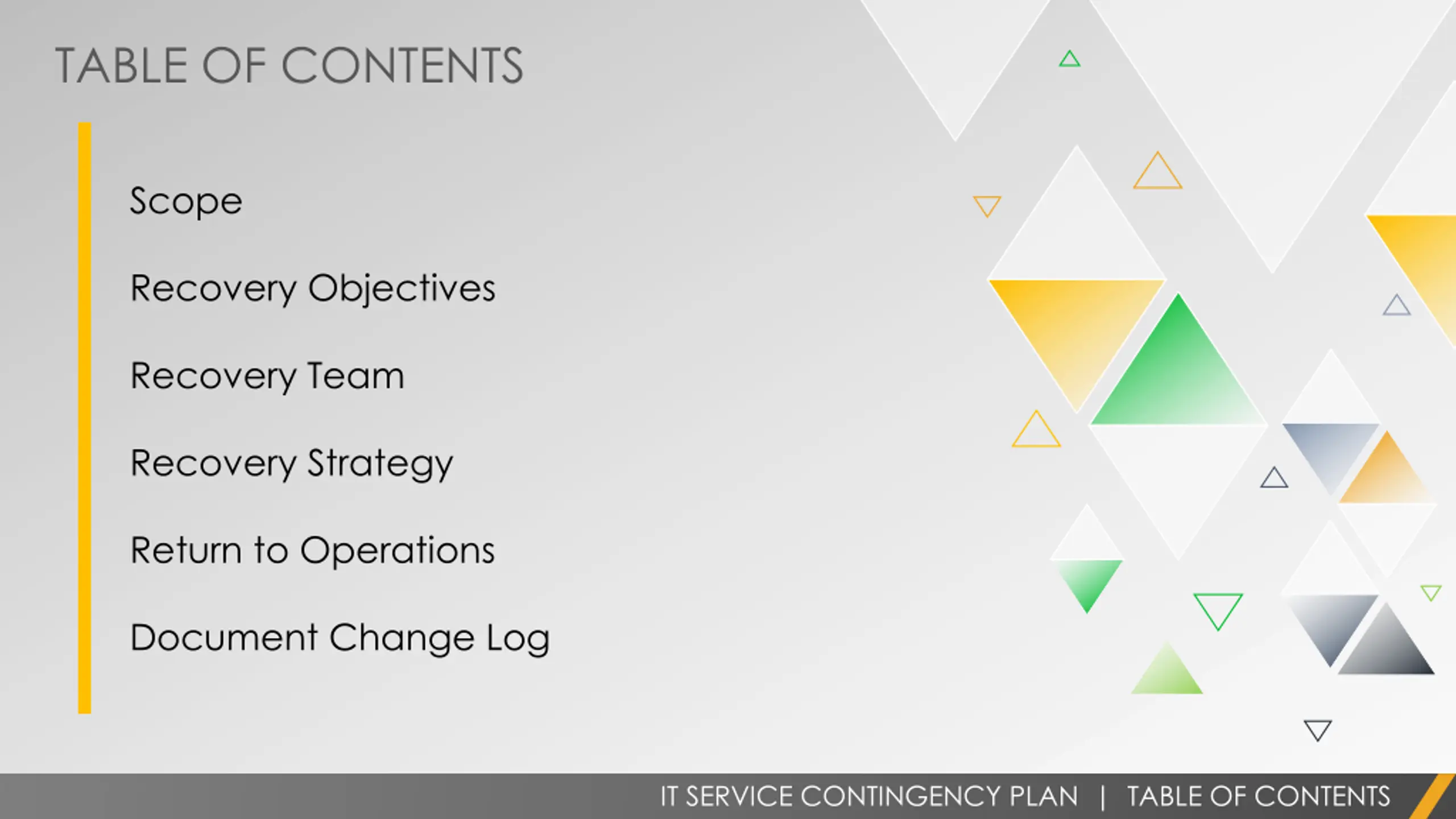 TABLE OF CONTENTS

Scope

Recovery Objectives

Recovery Team

Recovery Strategy

Return to Operations

Document Change Log

IT SERVICE CONTINGENCY PLAN | TABLE OF CONTENTS